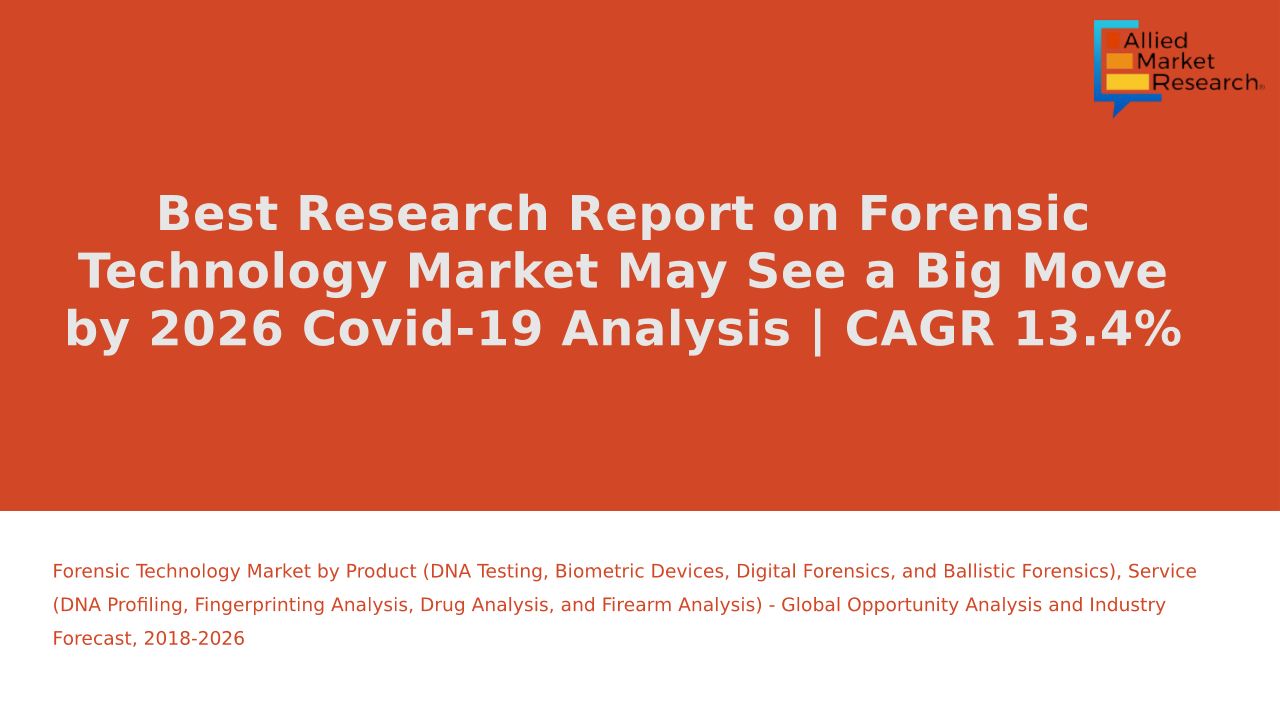 Allied Market Research

Best Research Report on Forensic Technology Market May See a Big Move by 2026 Covid-19 Analysis | CAGR 13.4%

Forensic Technology Market by Product (DNA Testing, Biometric Devices, Digital Forensics, and Ballistic Forensics), Service (DNA Profiling, Fingerprinting Analysis, Drug Analysis, and Firearm Analysis) - Global Opportunity Analysis and Industry Forecast, 2018-2026